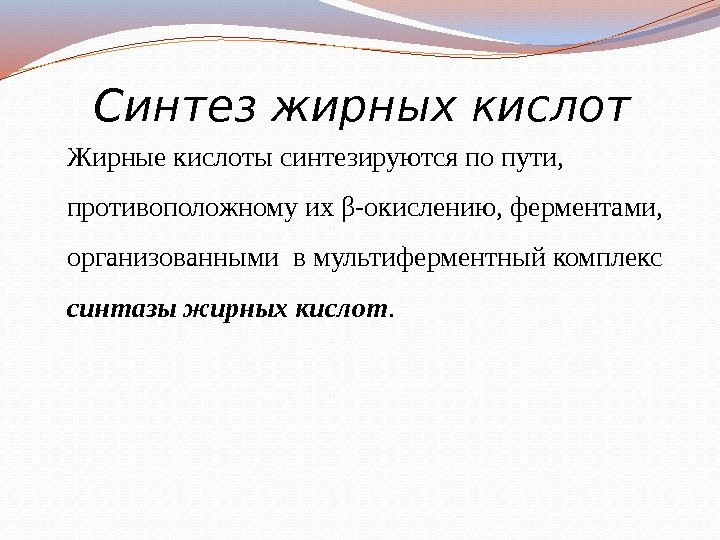 Синтез жирных кислот

Жирные кислоты синтезируются по пути, противоположному их β-окислению, ферментами, организованными в мультиферментный комплекс синтазы жирных кислот.